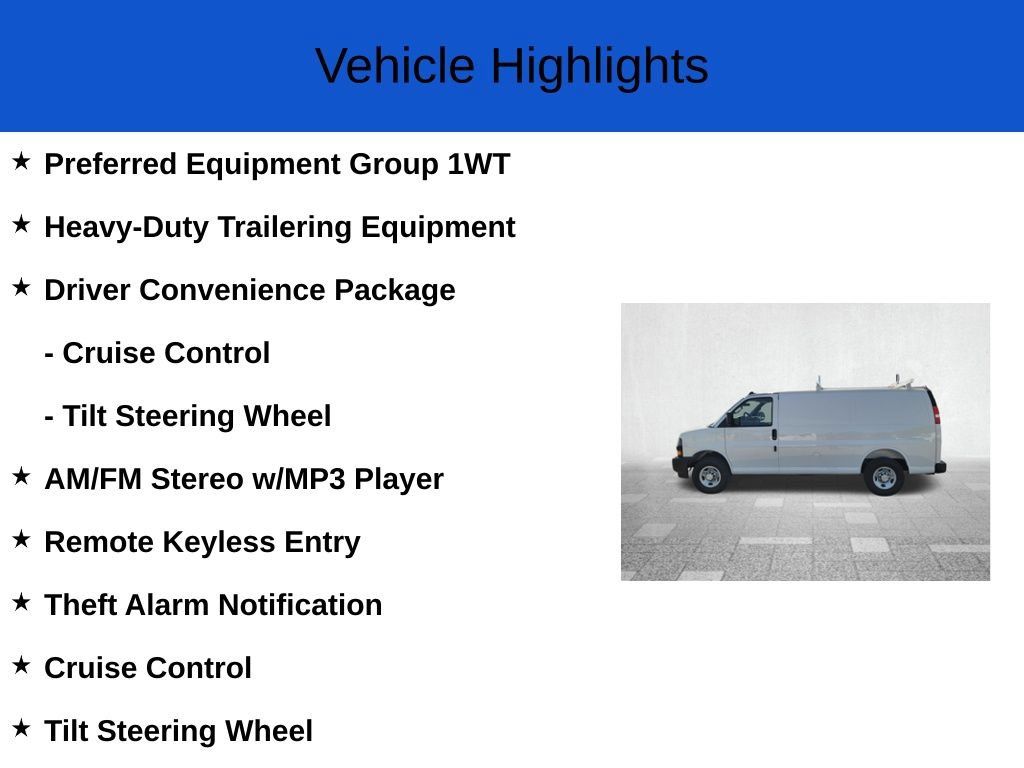 Vehicle Highlights

★ Preferred Equipment Group 1WT

★ Heavy-Duty Trailering Equipment

★ Driver Convenience Package

- Cruise Control

- Tilt Steering Wheel

★ AM/FM Stereo w/MP3 Player

★ Remote Keyless Entry

★ Theft Alarm Notification

★ Cruise Control

★ Tilt Steering Wheel